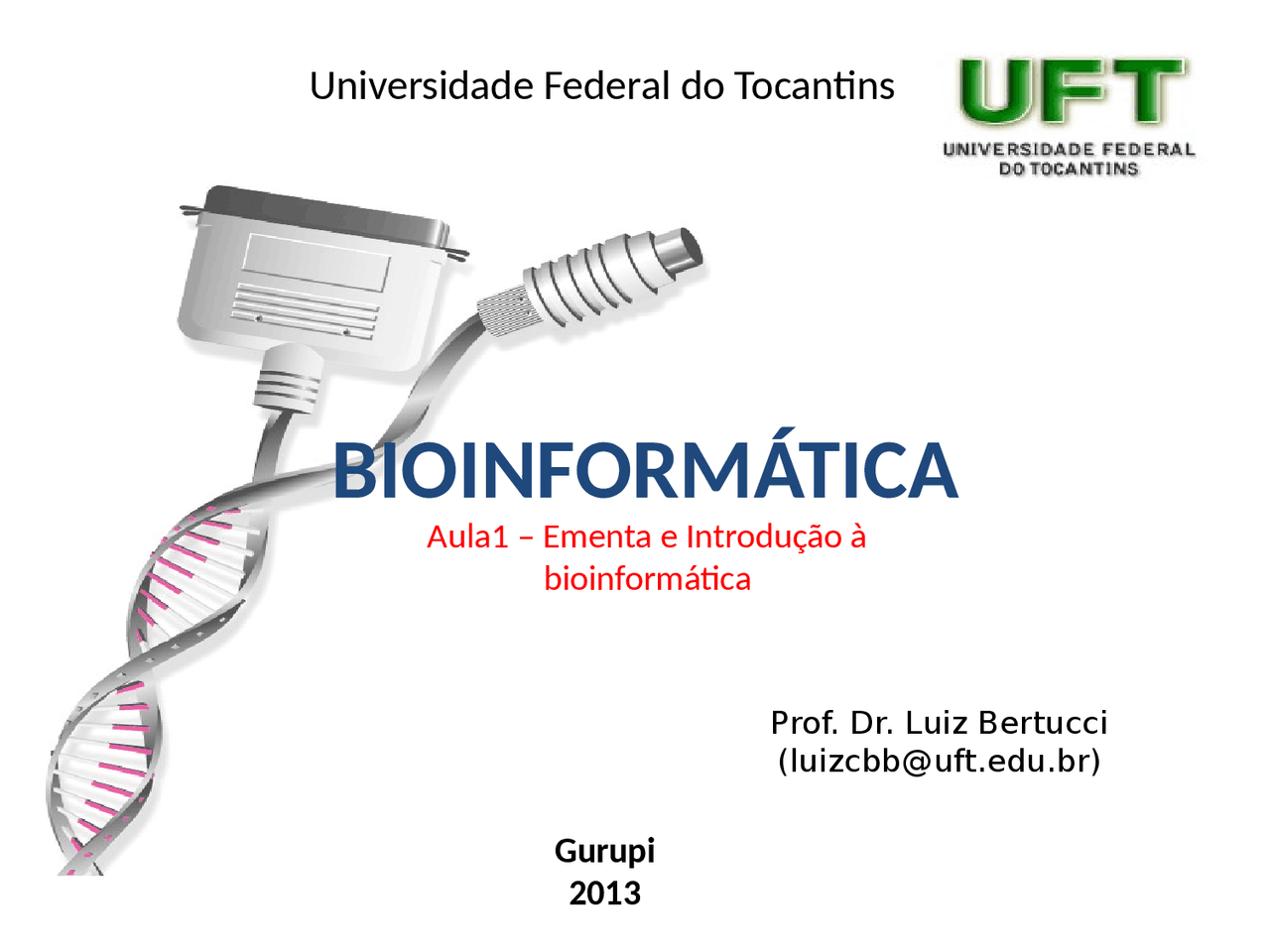 Universidade Federal do Tocantins

UFT
UNIVERSIDADE FEDERAL DO TOCANTINS

BIOINFORMÁTICA

Aula1 – Ementa e Introdução à bioinformática

Prof. Dr. Luiz Bertucci
(luizcbb@uft.edu.br)

Gurupi
2013